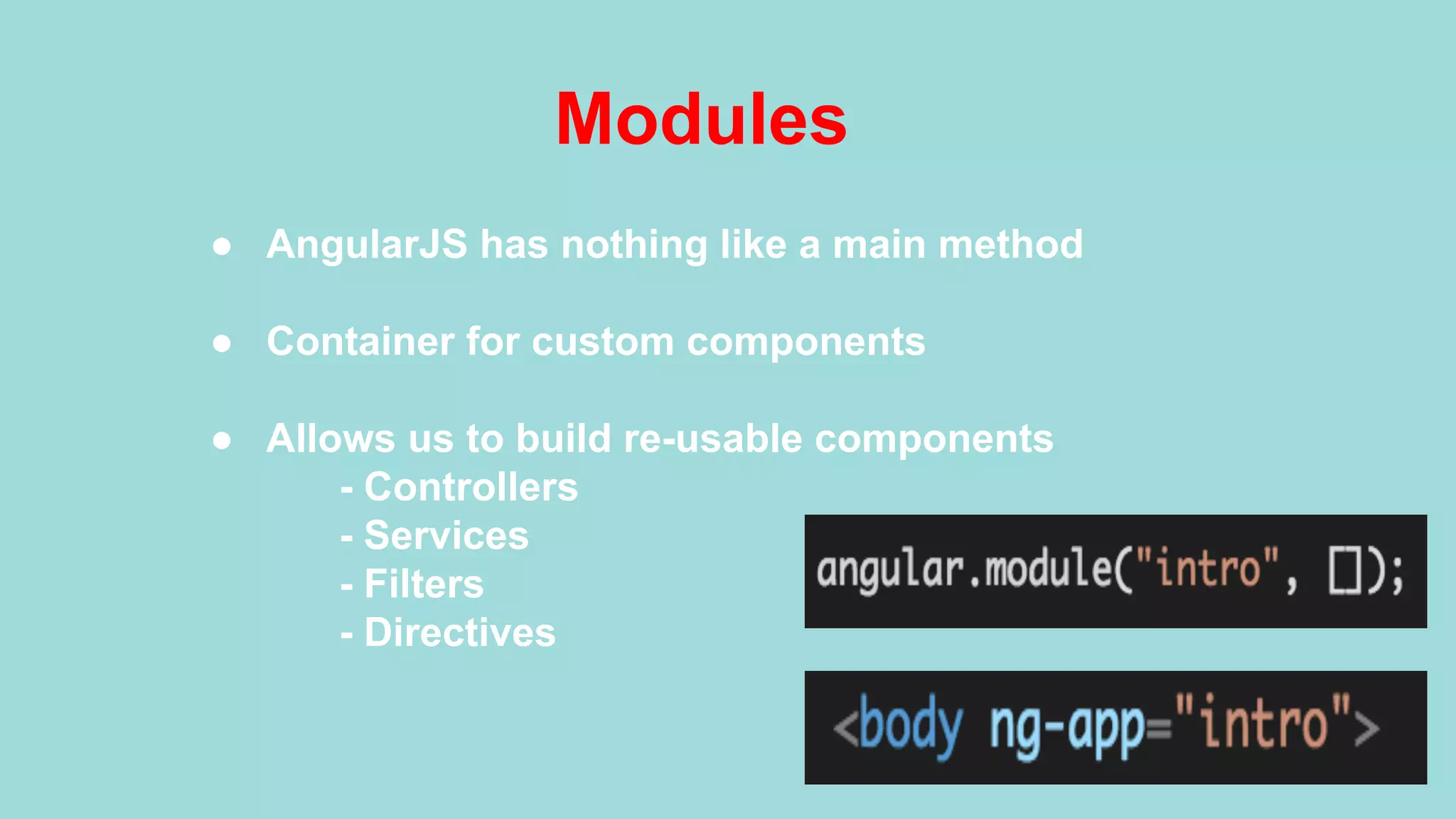 Modules

● AngularJS has nothing like a main method

● Container for custom components

● Allows us to build re-usable components
- Controllers
- Services
- Filters
- Directives

angular.module("intro", []);

<body ng-app="intro">